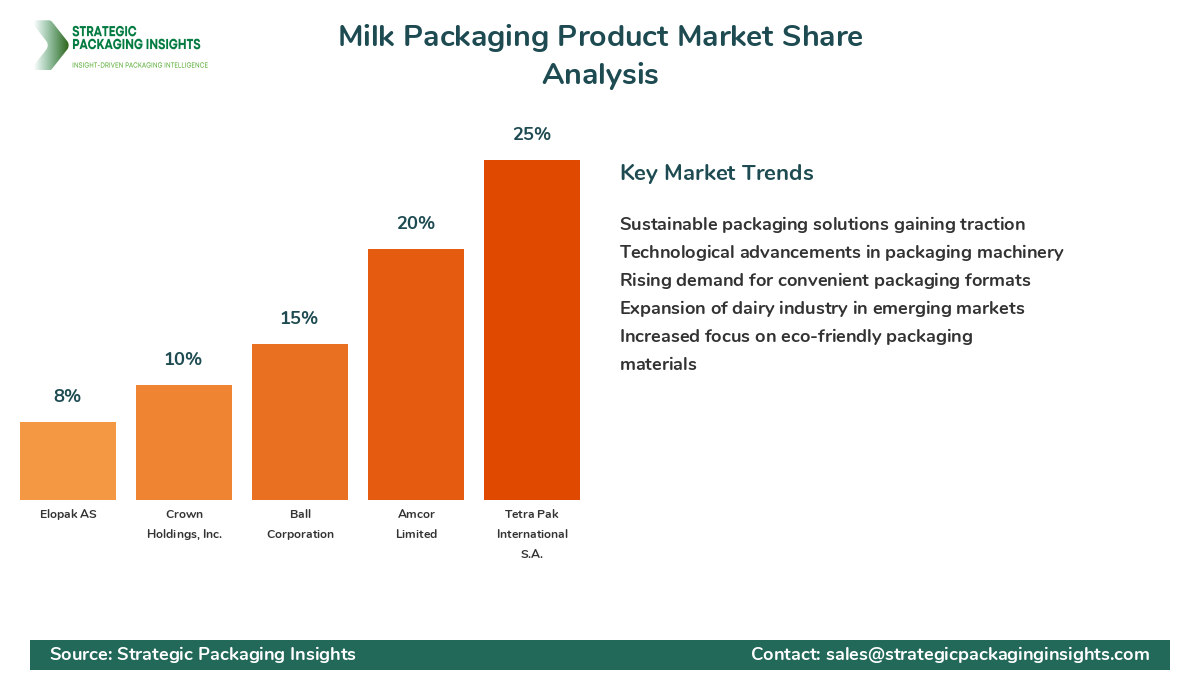 STRATEGIC PACKAGING INSIGHTS
INSIGHT-DRIVEN PACKAGING INTELLIGENCE

Milk Packaging Product Market Share Analysis

8%
10%
15%
20%
25%

Elopak AS
Crown Holdings, Inc.
Ball Corporation
Amcor Limited
Tetra Pak International S.A.

Key Market Trends

Sustainable packaging solutions gaining traction
Technological advancements in packaging machinery
Rising demand for convenient packaging formats
Expansion of dairy industry in emerging markets
Increased focus on eco-friendly packaging materials

Source: Strategic Packaging Insights
Contact: sales@strategicpackaginginsights.com